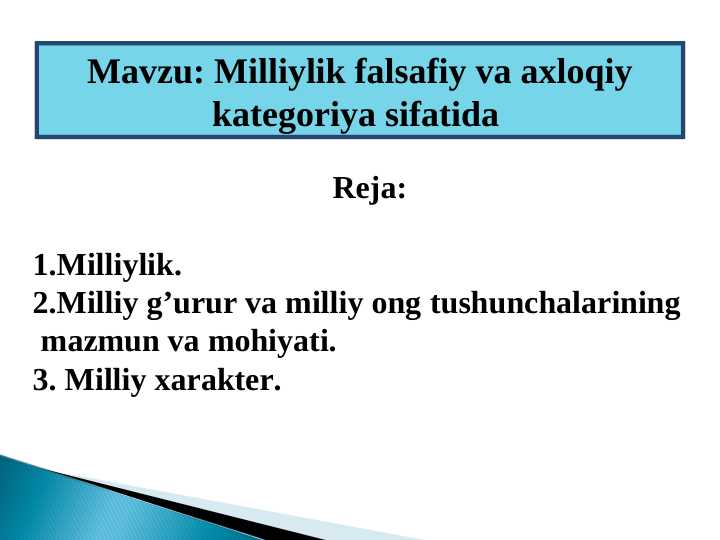 Mavzu: Milliylik falsafiy va axloqiy kategoriya sifatida

Reja:

1.Milliylik.
2.Milliy g’urur va milliy ong tushunchalarining mazmun va mohiyati.
3. Milliy xarakter.